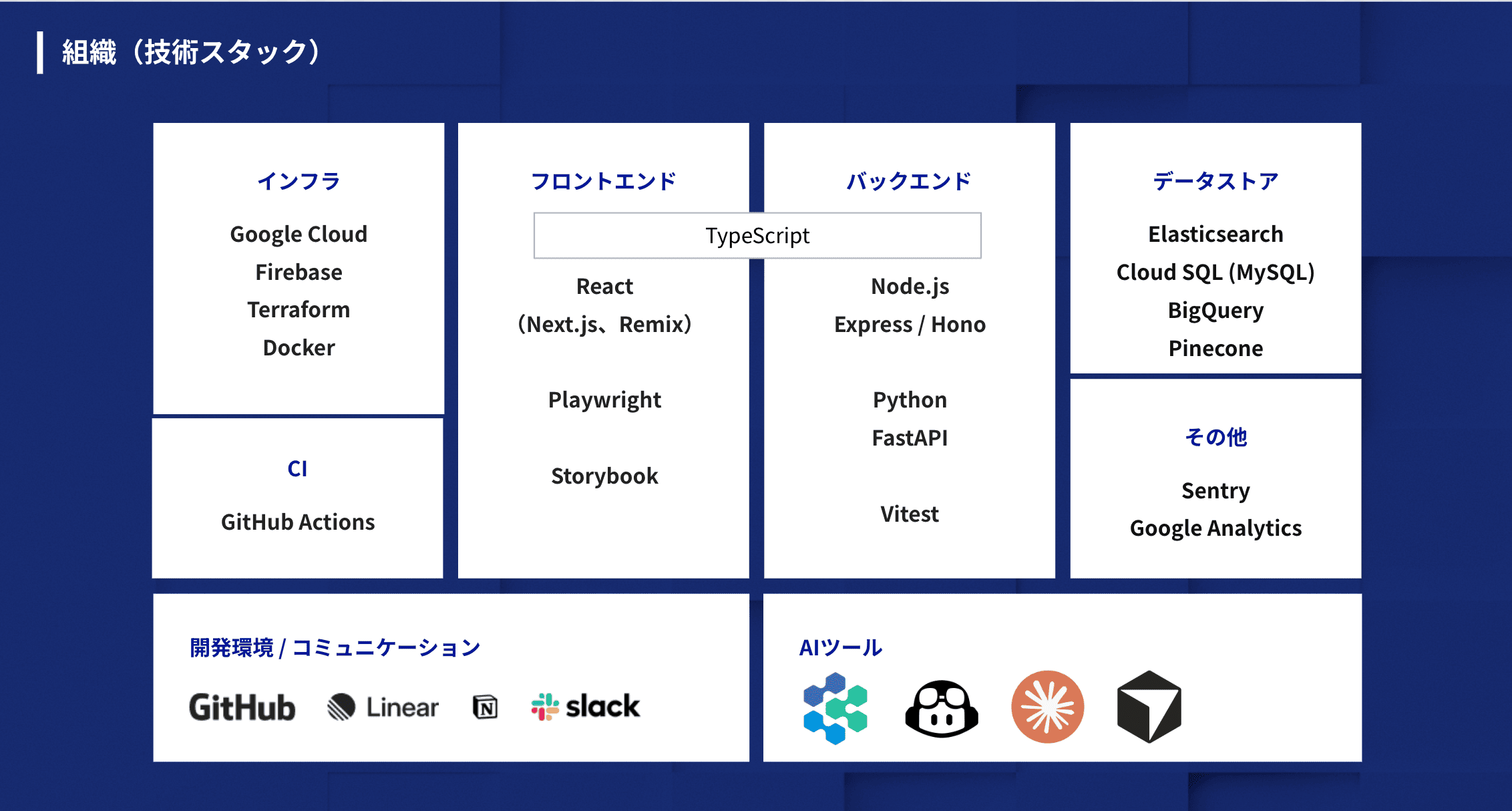 組織（技術スタック）

インフラ

Google Cloud
Firebase
Terraform
Docker

CI

GitHub Actions

フロントエンド

TypeScript

React
（Next.js、Remix）

Playwright

Storybook

バックエンド

Node.js
Express / Hono

Python
FastAPI

Vitest

データストア

Elasticsearch
Cloud SQL (MySQL)
BigQuery
Pinecone

その他

Sentry
Google Analytics

開発環境 / コミュニケーション

GitHub Linear N slack

AIツール